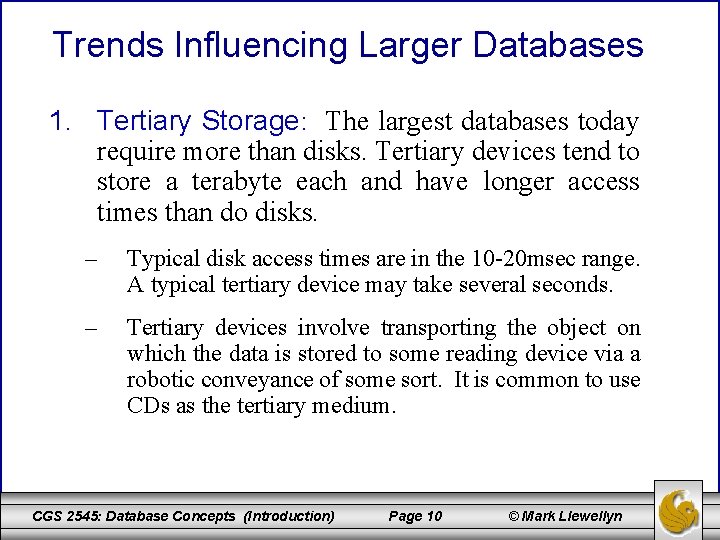 Trends Influencing Larger Databases

1. Tertiary Storage: The largest databases today require more than disks. Tertiary devices tend to store a terabyte each and have longer access times than do disks.

– Typical disk access times are in the 10-20msec range. A typical tertiary device may take several seconds.

– Tertiary devices involve transporting the object on which the data is stored to some reading device via a robotic conveyance of some sort. It is common to use CDs as the tertiary medium.

CGS 2545: Database Concepts (Introduction) Page 10 © Mark Llewellyn